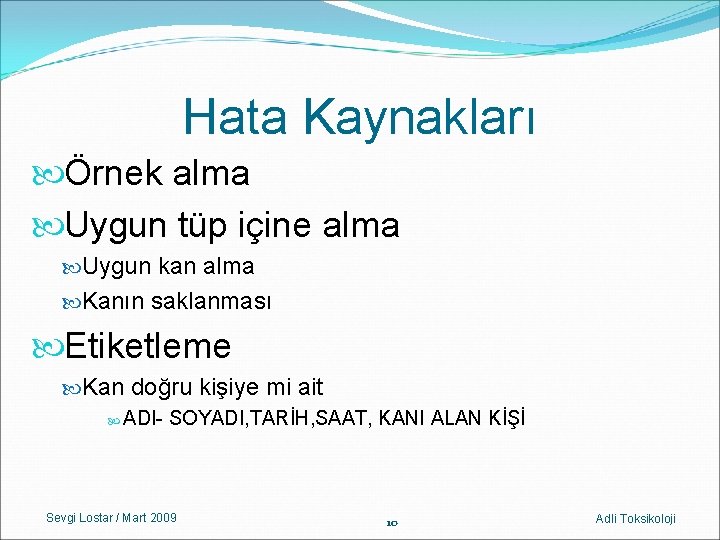 Hata Kaynakları

Örnek alma

Uygun tüp içine alma

Uygun kan alma

Kanın saklanması

Etiketleme

Kan doğru kişiye mi ait

ADI- SOYADI,TARİH,SAAT, KANI ALAN KİŞİ

Sevgi Lostar / Mart 2009

10

Adli Toksikoloji